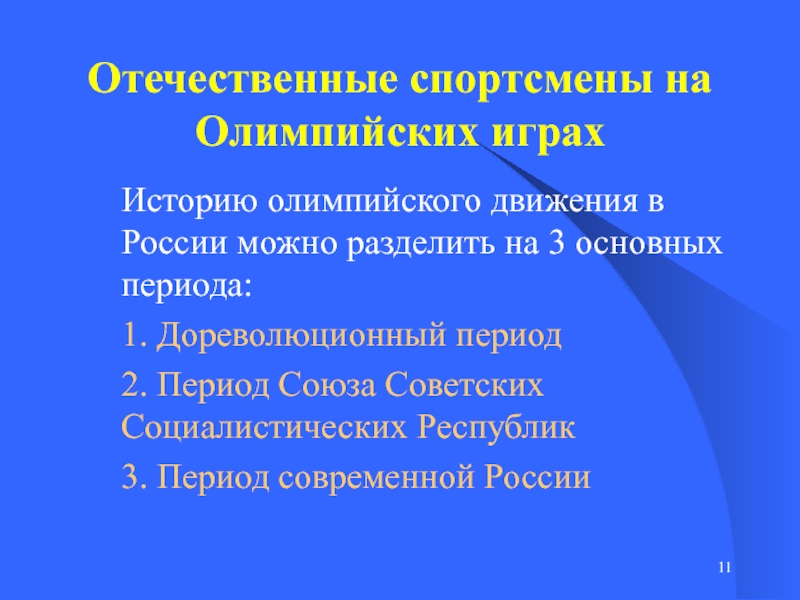 Отечественные спортсмены на Олимпийских играх

Историю олимпийского движения в России можно разделить на 3 основных периода:

1. Дореволюционный период

2. Период Союза Советских Социалистических Республик

3. Период современной России

11